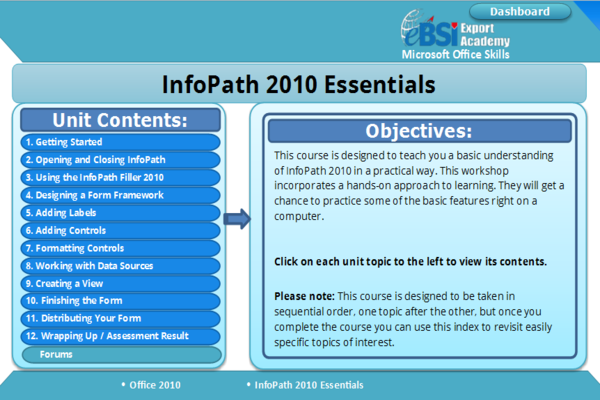 Dashboard

eBSI Export Academy
Microsoft Office Skills

InfoPath 2010 Essentials

Unit Contents:

1. Getting Started
2. Opening and Closing InfoPath
3. Using the InfoPath Filler 2010
4. Designing a Form Framework
5. Adding Labels
6. Adding Controls
7. Formatting Controls
8. Working with Data Sources
9. Creating a View
10. Finishing the Form
11. Distributing Your Form
12. Wrapping Up / Assessment Result
Forums

Objectives:

This course is designed to teach you a basic understanding of InfoPath 2010 in a practical way. This workshop incorporates a hands-on approach to learning. They will get a chance to practice some of the basic features right on a computer.

Click on each unit topic to the left to view its contents.

Please note: This course is designed to be taken in sequential order, one topic after the other, but once you complete the course you can use this index to revisit easily specific topics of interest.

• Office 2010
• InfoPath 2010 Essentials